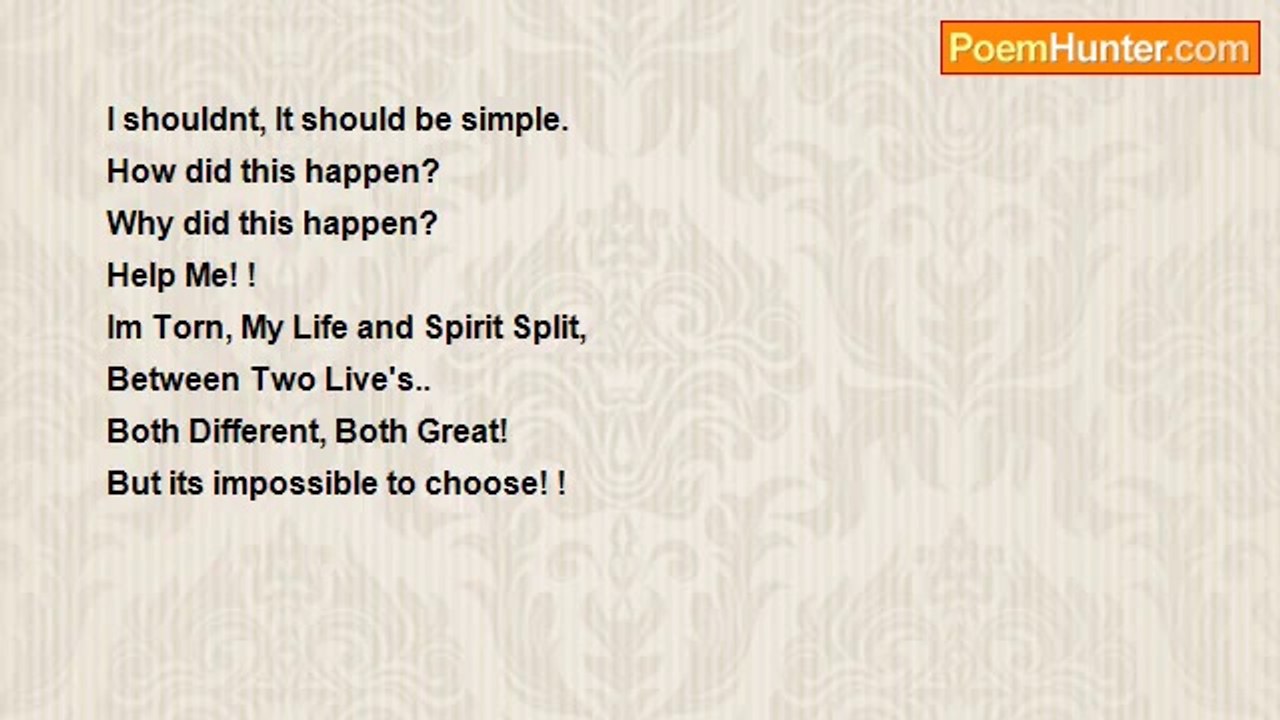 PoemHunter.com

I shouldnt, It should be simple.
How did this happen?
Why did this happen?
Help Me! !
Im Torn, My Life and Spirit Split,
Between Two Live's..
Both Different, Both Great!
But its impossible to choose! !